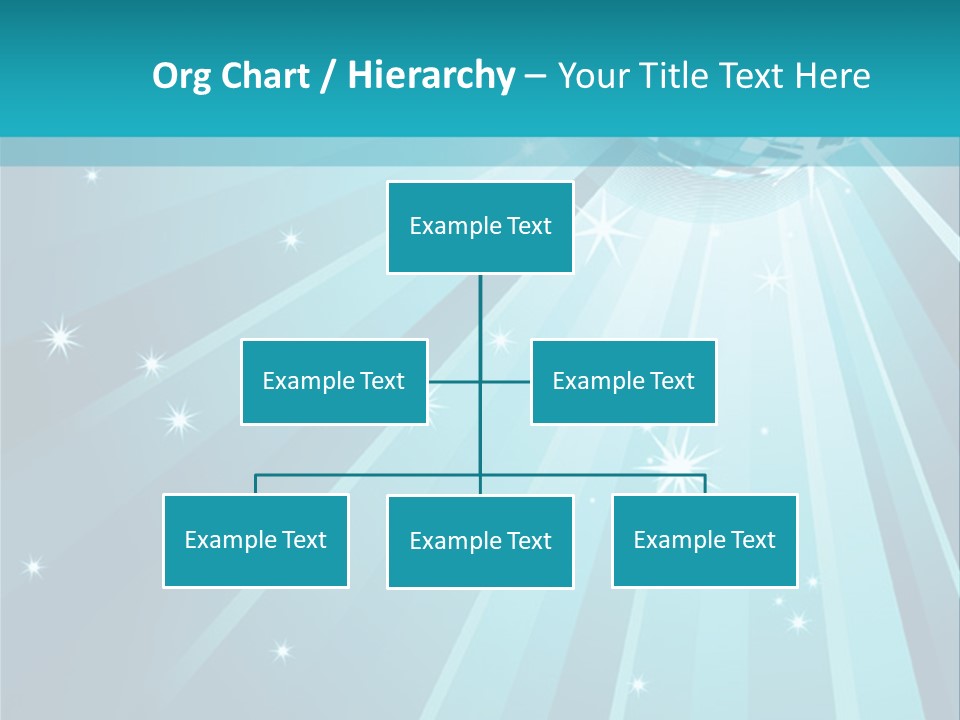 Org Chart / Hierarchy – Your Title Text Here

Example Text

Example Text

Example Text

Example Text

Example Text

Example Text